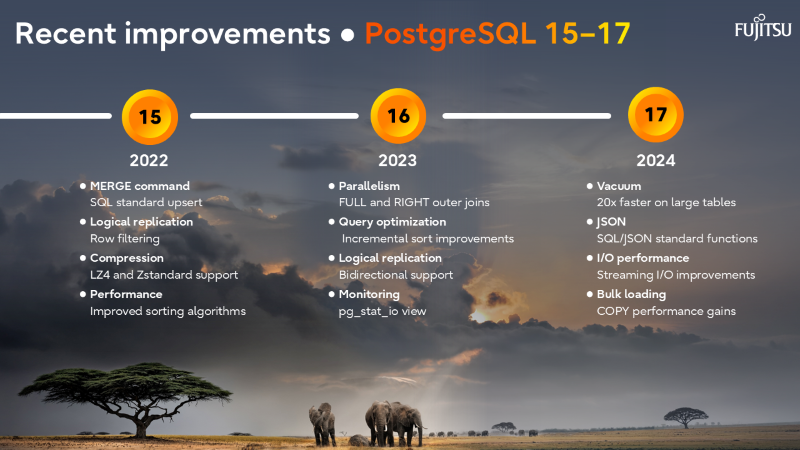 Recent improvements • PostgreSQL 15–17

FUJITSU

15

2022

• MERGE command
SQL standard upsert
• Logical replication
Row filtering
• Compression
LZ4 and Zstandard support
• Performance
Improved sorting algorithms

16

2023

• Parallelism
FULL and RIGHT outer joins
• Query optimization
Incremental sort improvements
• Logical replication
Bidirectional support
• Monitoring
pg_stat_io view

17

2024

• Vacuum
20x faster on large tables
• JSON
SQL/JSON standard functions
• I/O performance
Streaming I/O improvements
• Bulk loading
COPY performance gains